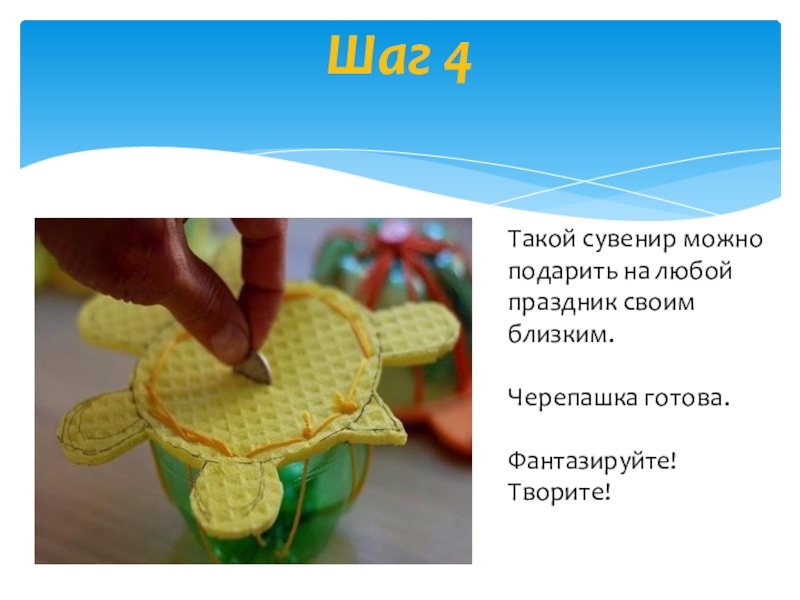 Шаг 4

Такой сувенир можно подарить на любой праздник своим близким.

Черепашка готова.

Фантазируйте!
Творите!